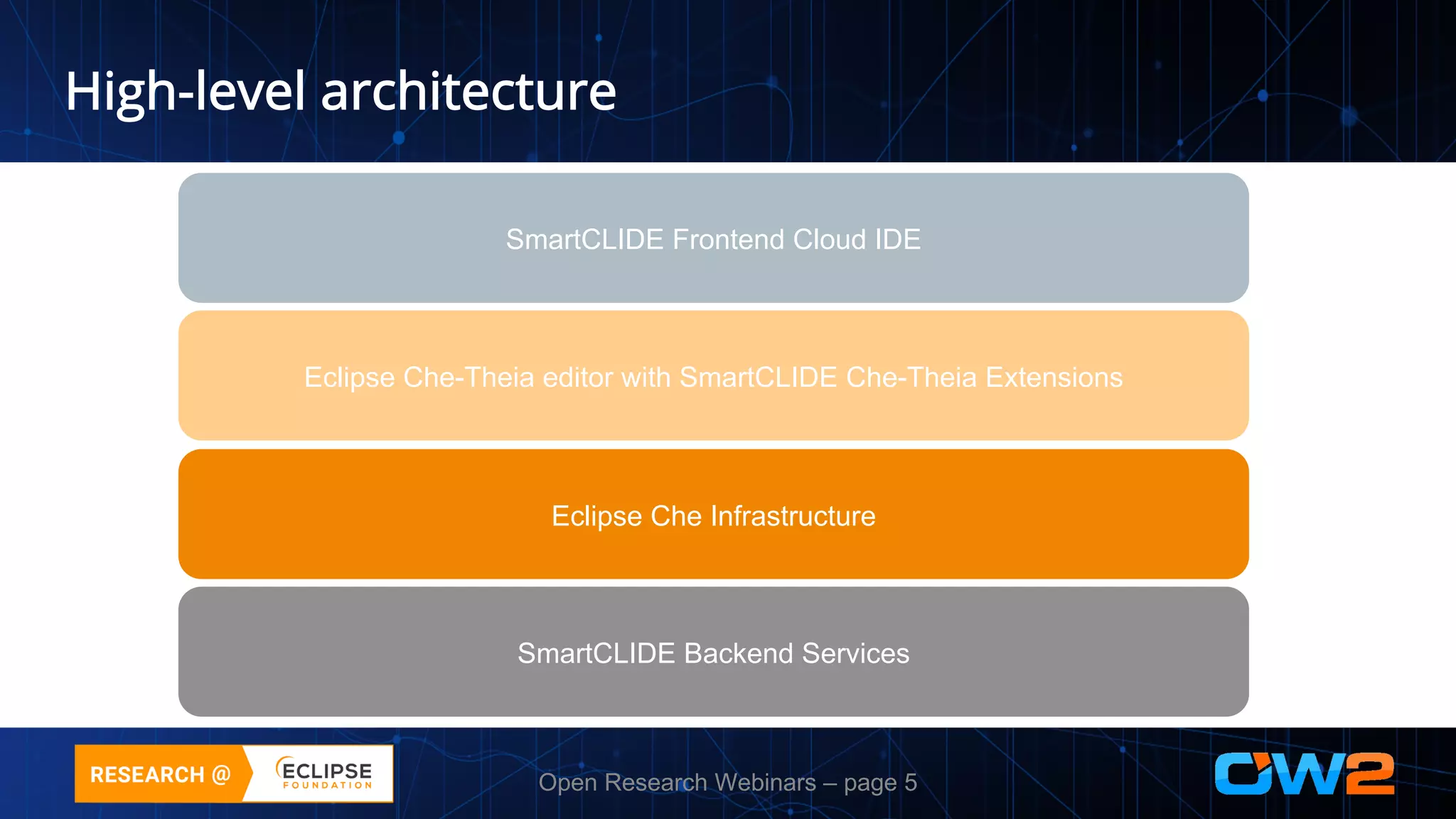 High-level architecture

SmartCLIDE Frontend Cloud IDE

Eclipse Che-Theia editor with SmartCLIDE Che-Theia Extensions

Eclipse Che Infrastructure

SmartCLIDE Backend Services

RESEARCH @ ECLIPSE FOUNDATION

Open Research Webinars – page 5

OW2